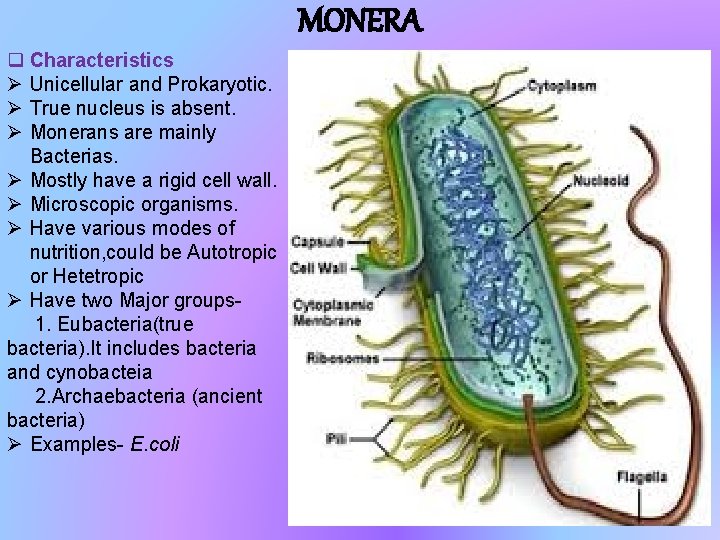 MONERA

❑ Characteristics
➢ Unicellular and Prokaryotic.
➢ True nucleus is absent.
➢ Monerans are mainly Bacterias.
➢ Mostly have a rigid cell wall.
➢ Microscopic organisms.
➢ Have various modes of nutrition,could be Autotropic or Hetetropic
➢ Have two Major groups-
1. Eubacteria(true bacteria).It includes bacteria and cynobacteia
2.Archaebacteria (ancient bacteria)
➢ Examples- E.coli

Cytoplasm
Nucleoid
Capsule
Cell Wall
Cytoplasmic Membrane
Ribosomes
Pili
Flagella